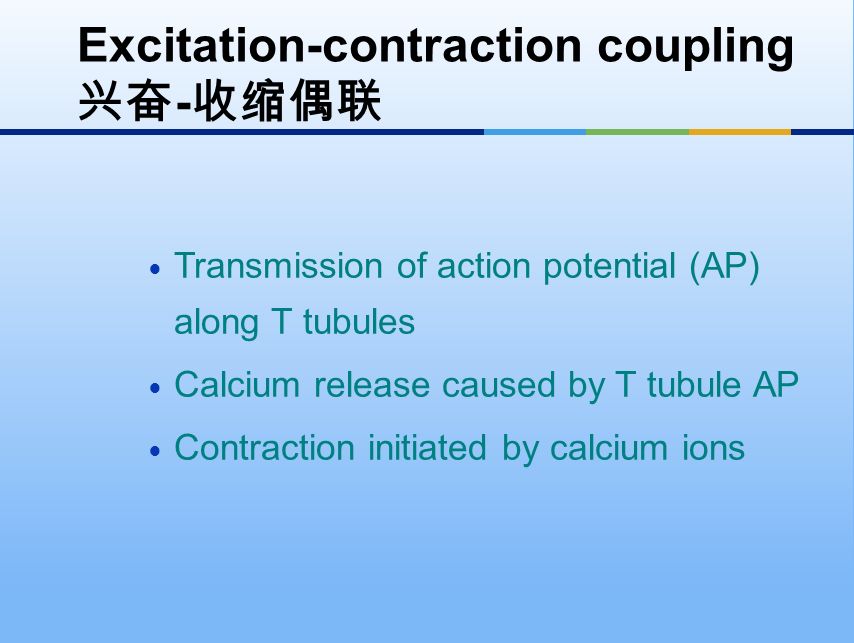 Excitation-contraction coupling
兴奋-收缩偶联

• Transmission of action potential (AP) along T tubules
• Calcium release caused by T tubule AP
• Contraction initiated by calcium ions